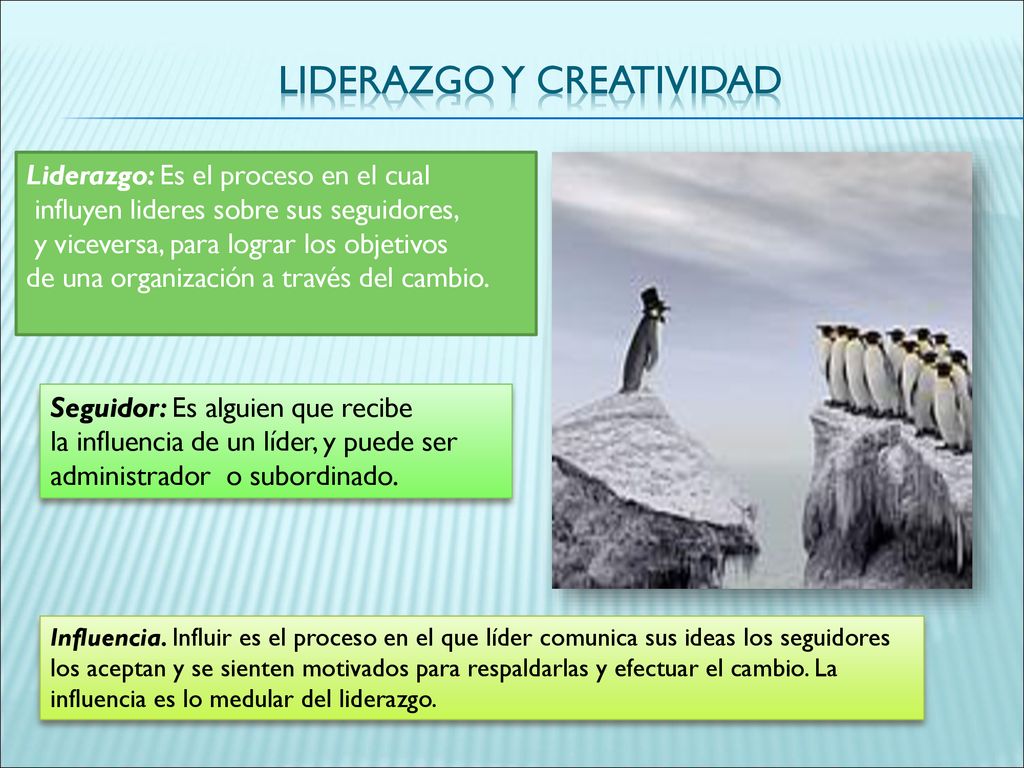 LIDERAZGO Y CREATIVIDAD

Liderazgo: Es el proceso en el cual influyen lideres sobre sus seguidores, y viceversa, para lograr los objetivos de una organización a través del cambio.

Seguidor: Es alguien que recibe la influencia de un líder, y puede ser administrador o subordinado.

Influencia. Influir es el proceso en el que líder comunica sus ideas los seguidores los aceptan y se sienten motivados para respaldarlas y efectuar el cambio. La influencia es lo medular del liderazgo.